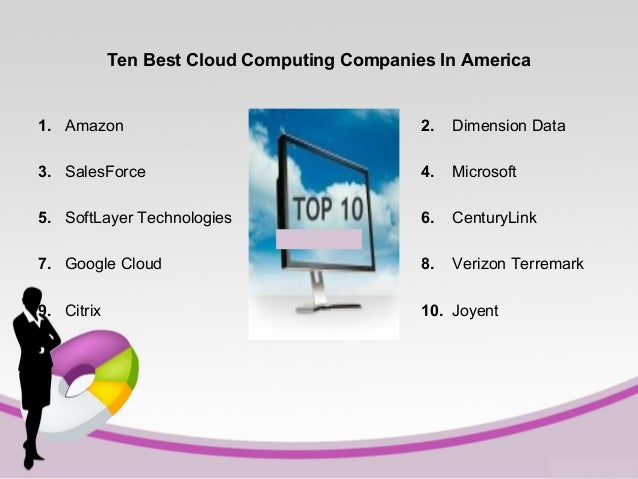 Ten Best Cloud Computing Companies In America

1. Amazon

3. SalesForce

5. SoftLayer Technologies

7. Google Cloud

9. Citrix

TOP 10

2. Dimension Data

4. Microsoft

6. CenturyLink

8. Verizon Terremark

10. Joyent